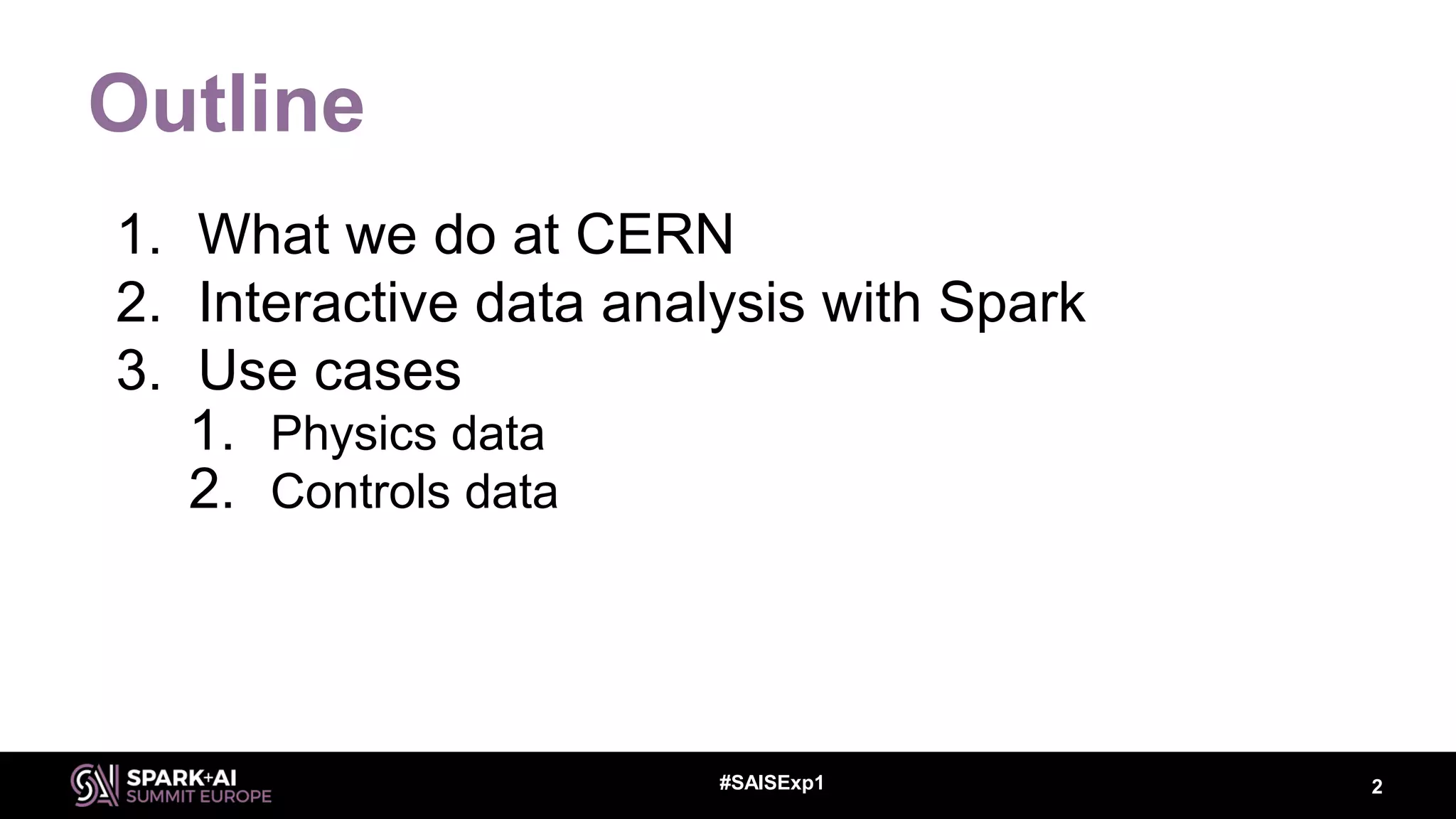 Outline

1. What we do at CERN
2. Interactive data analysis with Spark
3. Use cases
   1. Physics data
   2. Controls data

SPARK+AI SUMMIT EUROPE

#SAISExp1

2